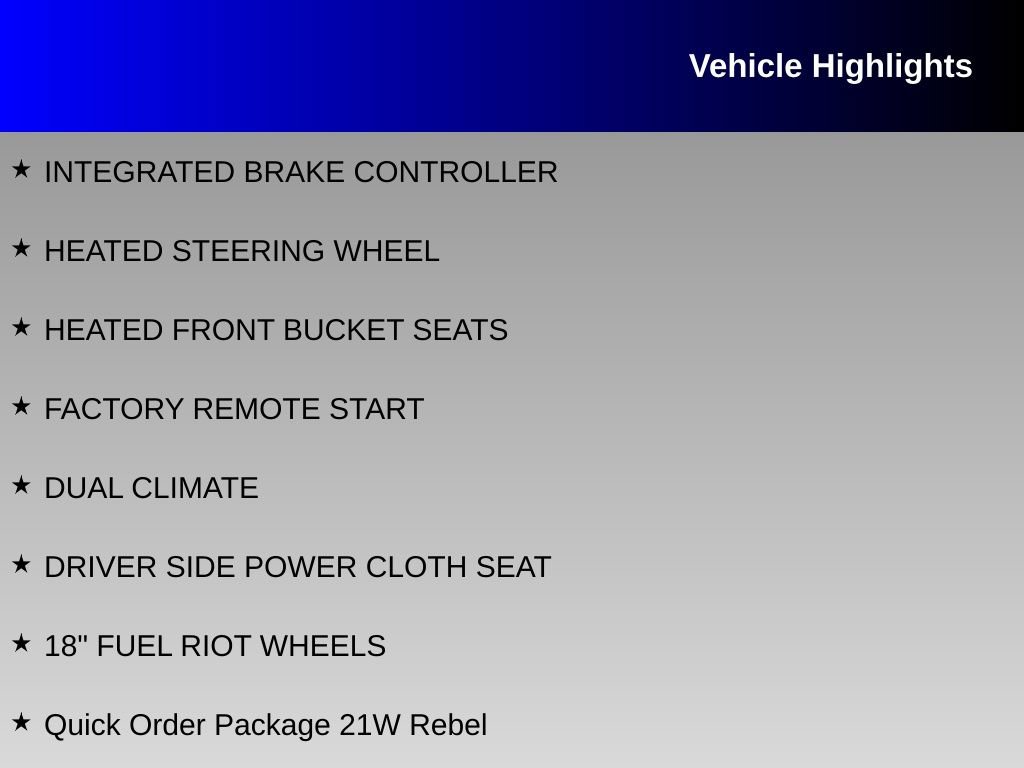 Vehicle Highlights

★ INTEGRATED BRAKE CONTROLLER

★ HEATED STEERING WHEEL

★ HEATED FRONT BUCKET SEATS

★ FACTORY REMOTE START

★ DUAL CLIMATE

★ DRIVER SIDE POWER CLOTH SEAT

★ 18" FUEL RIOT WHEELS

★ Quick Order Package 21W Rebel